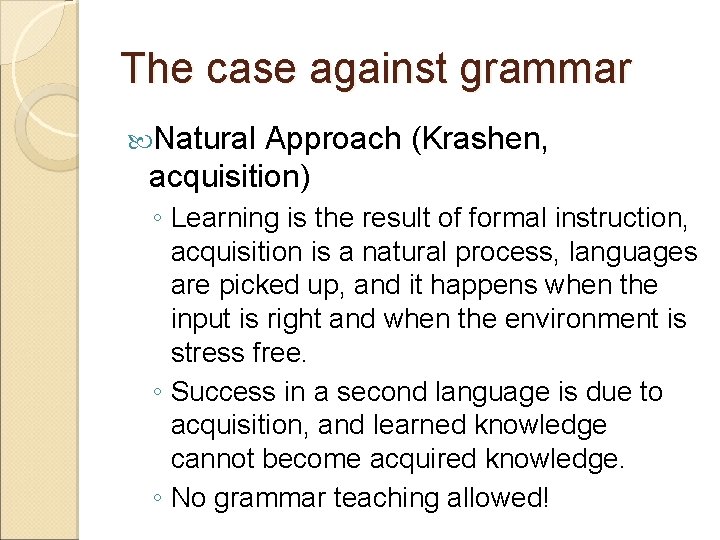 The case against grammar

Natural Approach (Krashen, acquisition)

◦ Learning is the result of formal instruction, acquisition is a natural process, languages are picked up, and it happens when the input is right and when the environment is stress free.

◦ Success in a second language is due to acquisition, and learned knowledge cannot become acquired knowledge.

◦ No grammar teaching allowed!